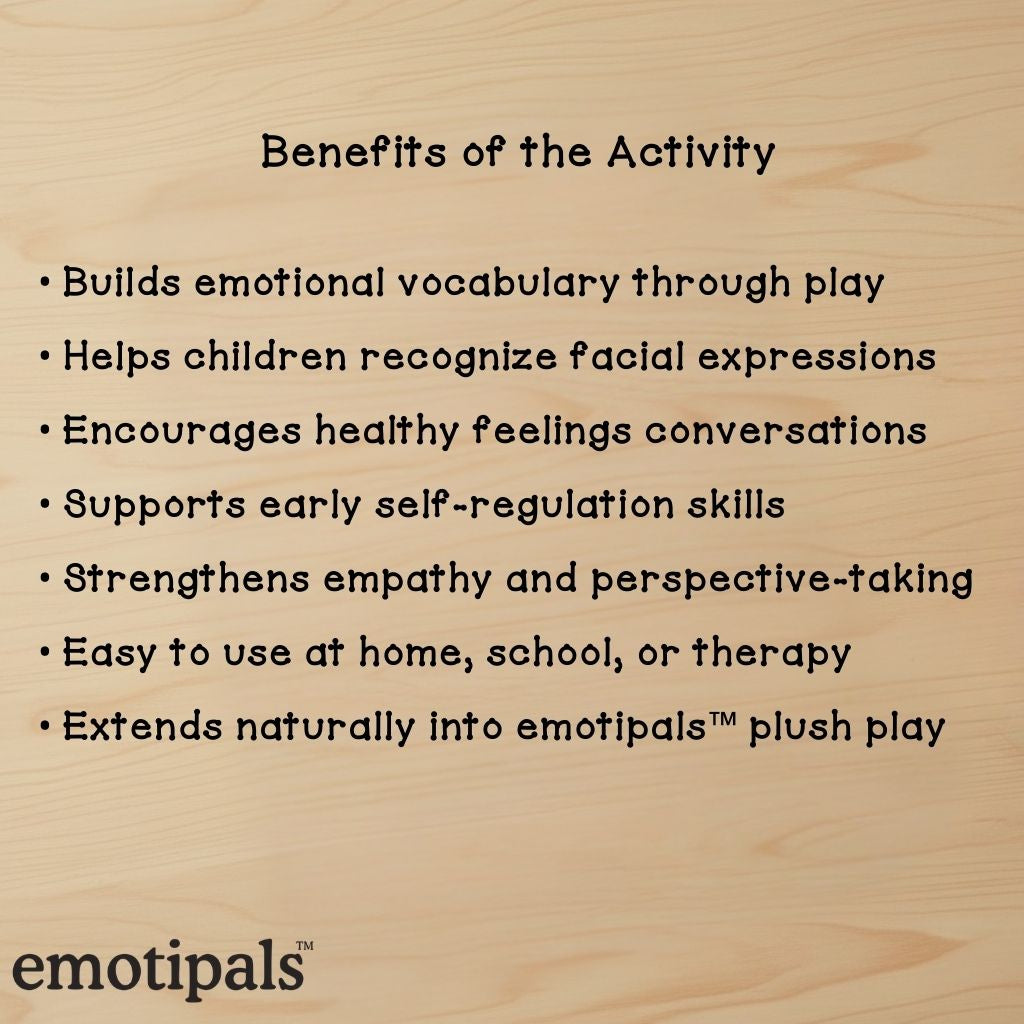 Benefits of the Activity

• Builds emotional vocabulary through play
• Helps children recognize facial expressions
• Encourages healthy feelings conversations
• Supports early self-regulation skills
• Strengthens empathy and perspective-taking
• Easy to use at home, school, or therapy
• Extends naturally into emotipals™ plush play

emotipals™